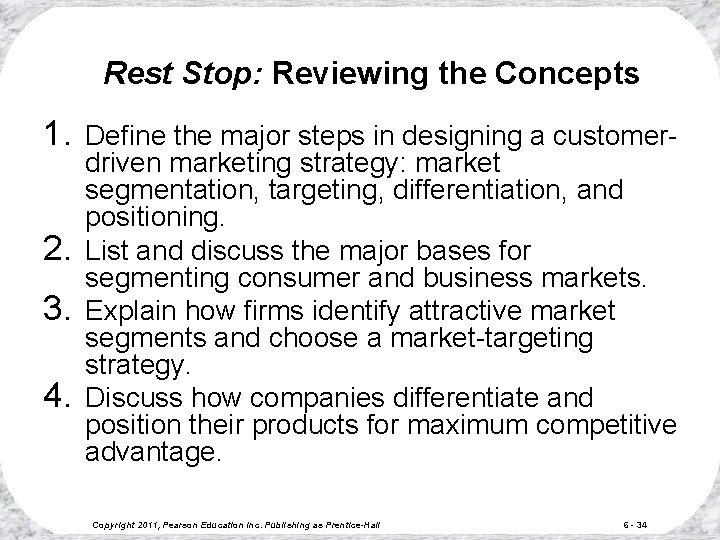 Rest Stop: Reviewing the Concepts

1. Define the major steps in designing a customer-driven marketing strategy: market segmentation, targeting, differentiation, and positioning.
2. List and discuss the major bases for segmenting consumer and business markets.
3. Explain how firms identify attractive market segments and choose a market-targeting strategy.
4. Discuss how companies differentiate and position their products for maximum competitive advantage.

Copyright 2011, Pearson Education Inc. Publishing as Prentice-Hall 6 - 34